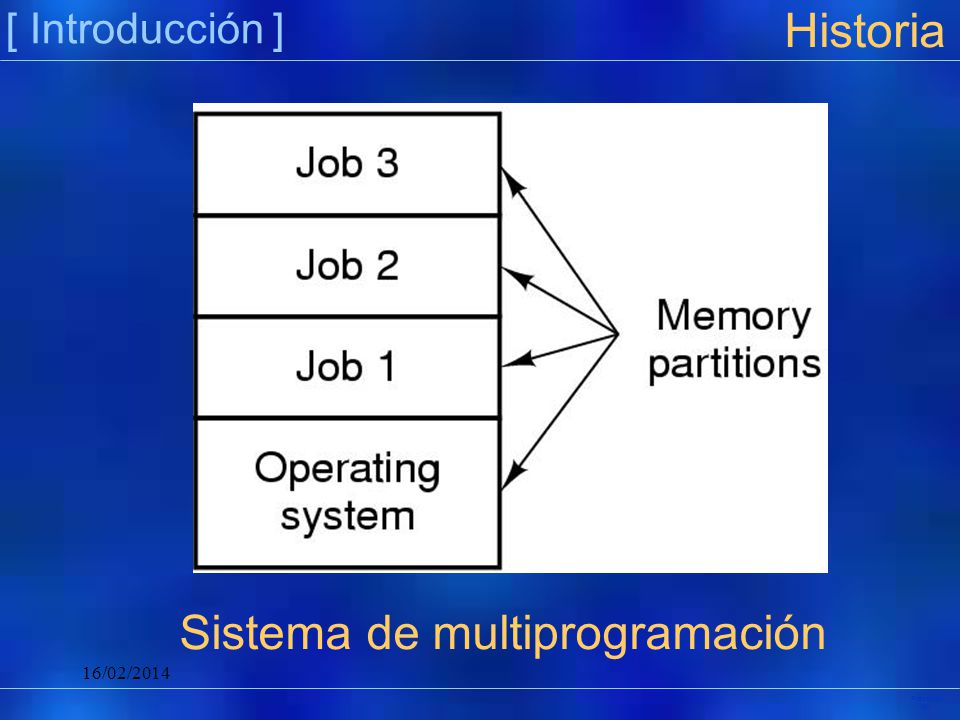 [ Introducción ]

Historia

Job 3

Job 2

Job 1

Operating system

Memory partitions

Sistema de multiprogramación

16/02/2014